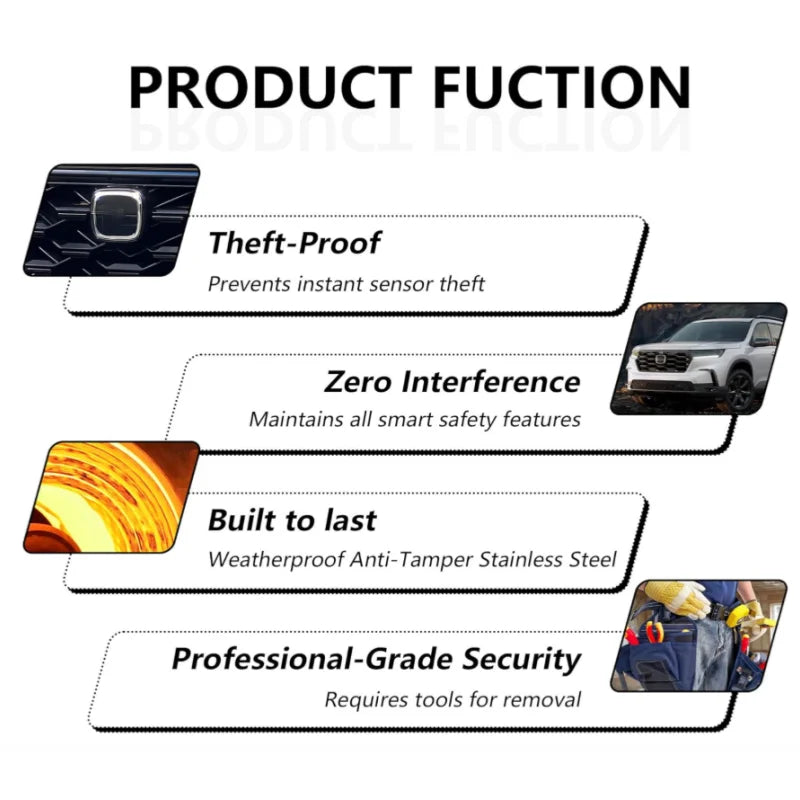 PRODUCT FUCTION

Theft-Proof
Prevents instant sensor theft

Zero Interference
Maintains all smart safety features

Built to last
Weatherproof Anti-Tamper Stainless Steel

Professional-Grade Security
Requires tools for removal